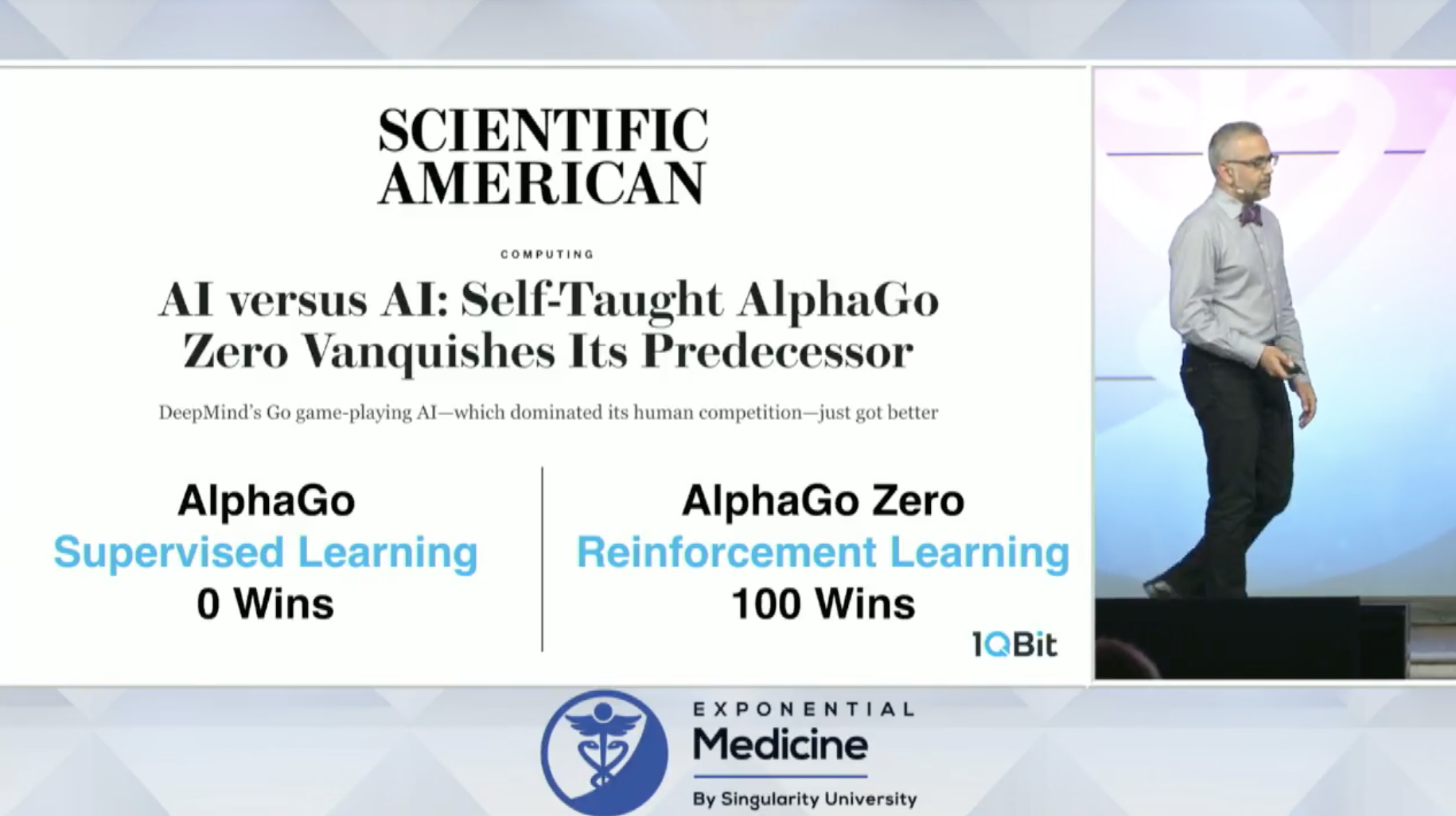 SCIENTIFIC AMERICAN

COMPUTING

AI versus AI: Self-Taught AlphaGo Zero Vanquishes Its Predecessor

DeepMind's Go game-playing AI—which dominated its human competition—just got better

AlphaGo
Supervised Learning
0 Wins

AlphaGo Zero
Reinforcement Learning
100 Wins

1QBit

EXPONENTIAL
Medicine
By Singularity University